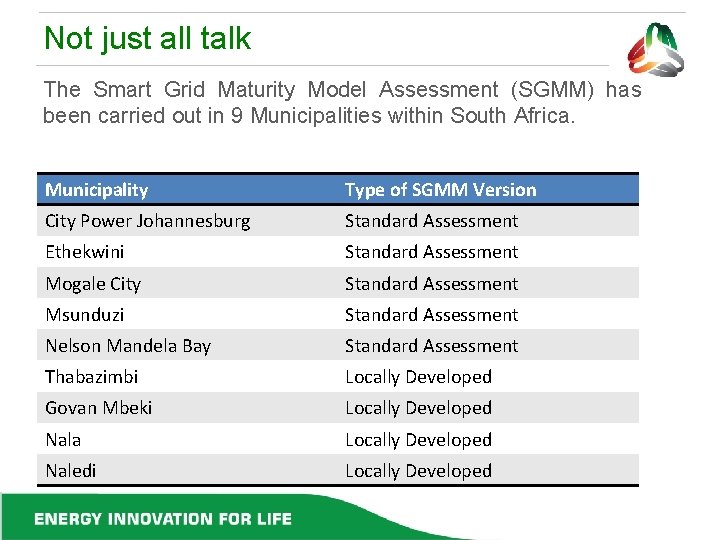 Not just all talk

The Smart Grid Maturity Model Assessment (SGMM) has been carried out in 9 Municipalities within South Africa.

| Municipality | Type of SGMM Version |
|---|---|
| City Power Johannesburg | Standard Assessment |
| Ethekwini | Standard Assessment |
| Mogale City | Standard Assessment |
| Msunduzi | Standard Assessment |
| Nelson Mandela Bay | Standard Assessment |
| Thabazimbi | Locally Developed |
| Govan Mbeki | Locally Developed |
| Nala | Locally Developed |
| Naledi | Locally Developed |

ENERGY INNOVATION FOR LIFE